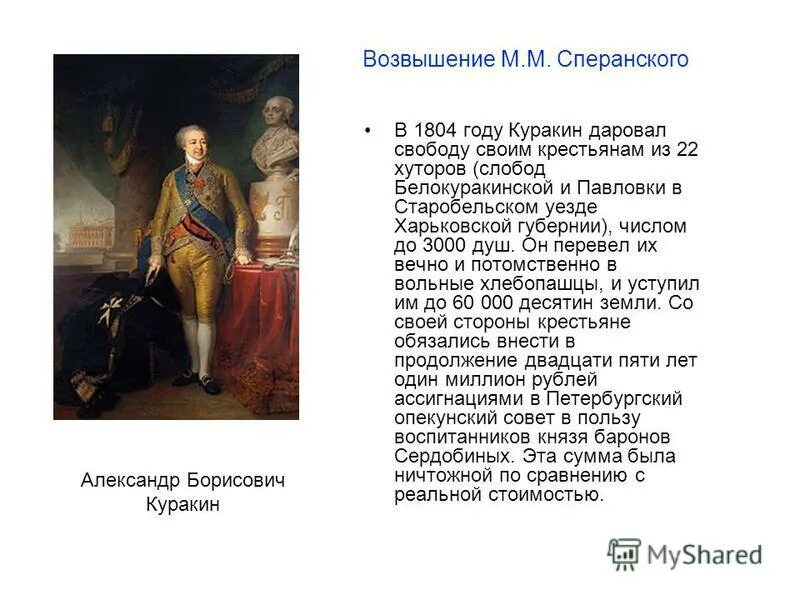 Возвышение М.М. Сперанского

• В 1804 году Куракин даровал свободу своим крестьянам из 22 хуторов (слобод Белокуракинской и Павловки в Старобельском уезде Харьковской губернии), числом до 3000 душ. Он перевел их вечно и потомственно в вольные хлебопашцы, и уступил им до 60 000 десятин земли. Со своей стороны крестьяне обязались внести в продолжение двадцати пяти лет один миллион рублей ассигнациями в Петербургский опекунский совет в пользу воспитанников князя баронов Сердобиных. Эта сумма была ничтожной по сравнению с реальной стоимостью.

Александр Борисович Куракин

MyShared